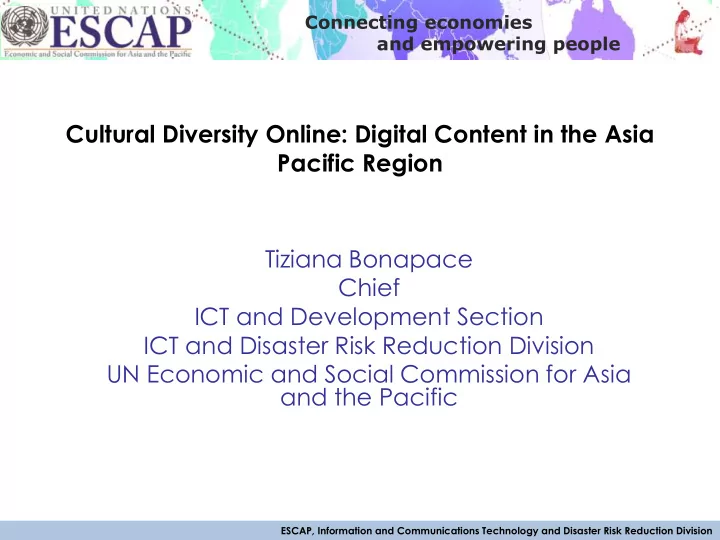 UNITED NATIONS
ESCAP
Economic and Social Commission for Asia and the Pacific

Connecting economies and empowering people

Cultural Diversity Online: Digital Content in the Asia Pacific Region

Tiziana Bonapace
Chief
ICT and Development Section
ICT and Disaster Risk Reduction Division
UN Economic and Social Commission for Asia and the Pacific

ESCAP, Information and Communications Technology and Disaster Risk Reduction Division